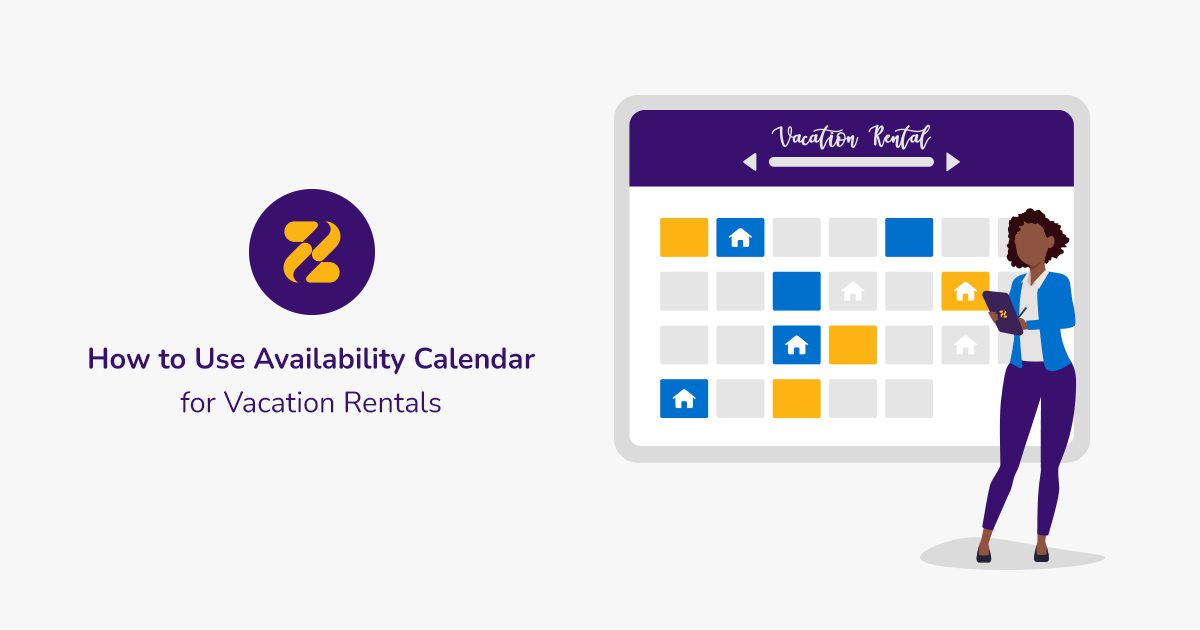 How to Use Availability Calendar
for Vacation Rentals

Vacation Rental